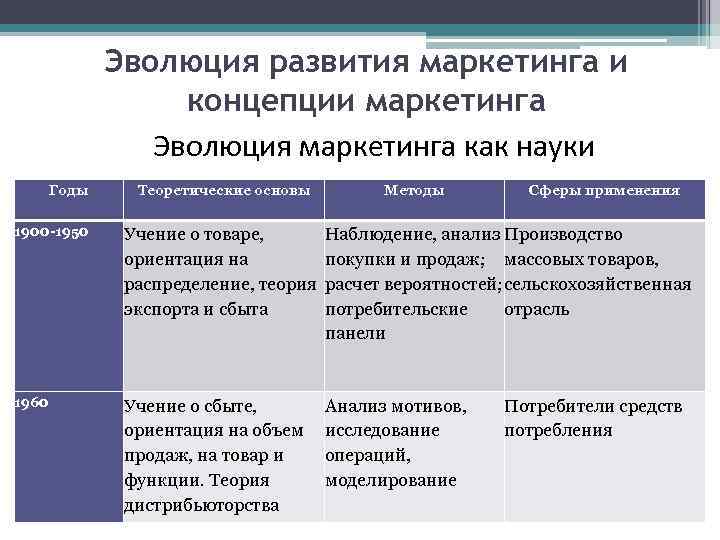 Эволюция развития маркетинга и концепции маркетинга

Эволюция маркетинга как науки

| Годы | Теоретические основы | Методы | Сферы применения |
|---|---|---|---|
| 1900-1950 | Учение о товаре, ориентация на распределение, теория экспорта и сбыта | Наблюдение, анализ покупки и продаж; расчет вероятностей; потребительские панели | Производство массовых товаров, сельскохозяйственная отрасль |
| 1960 | Учение о сбыте, ориентация на объем продаж, на товар и функции. Теория дистрибьюторства | Анализ мотивов, исследование операций, моделирование | Потребители средств потребления |